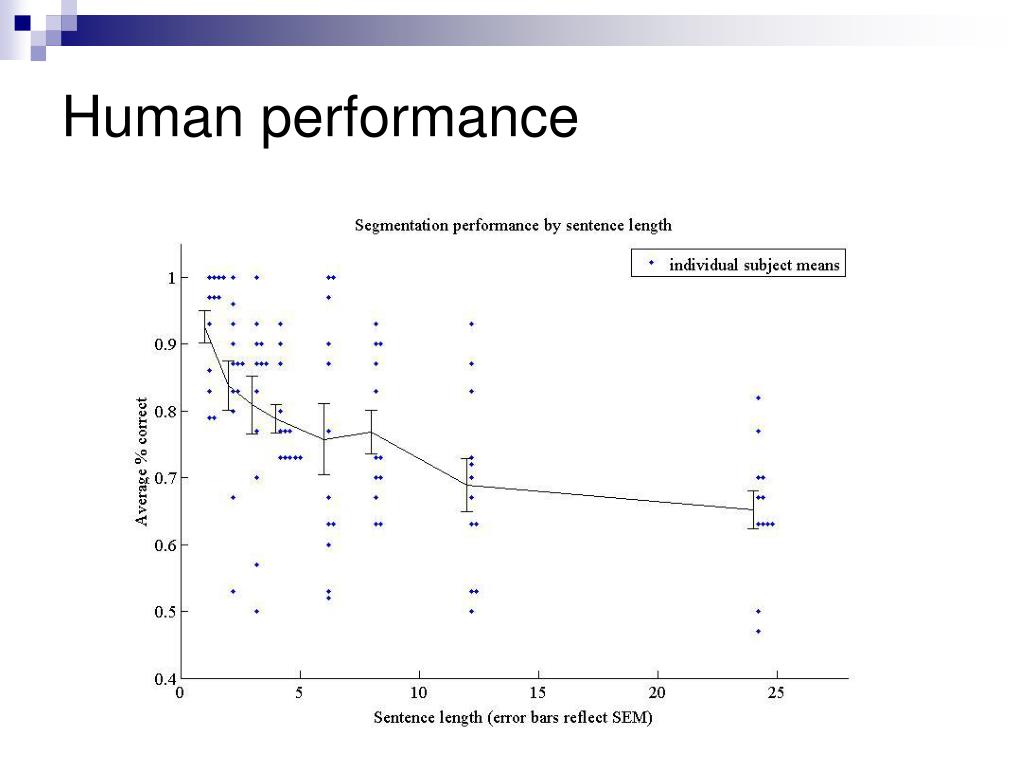 Human performance

Segmentation performance by sentence length

individual subject means

Average % correct

1
0.9
0.8
0.7
0.6
0.5
0.4

0
5
10
15
20
25

Sentence length (error bars reflect SEM)